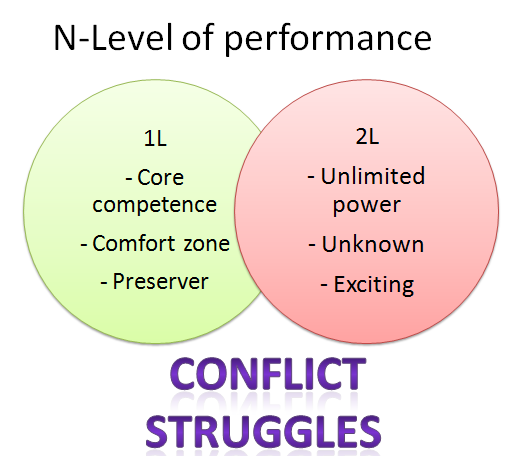 N-Level of performance

1L

- Core competence

- Comfort zone

- Preserver

2L

- Unlimited power

- Unknown

- Exciting

CONFLICT
STRUGGLES